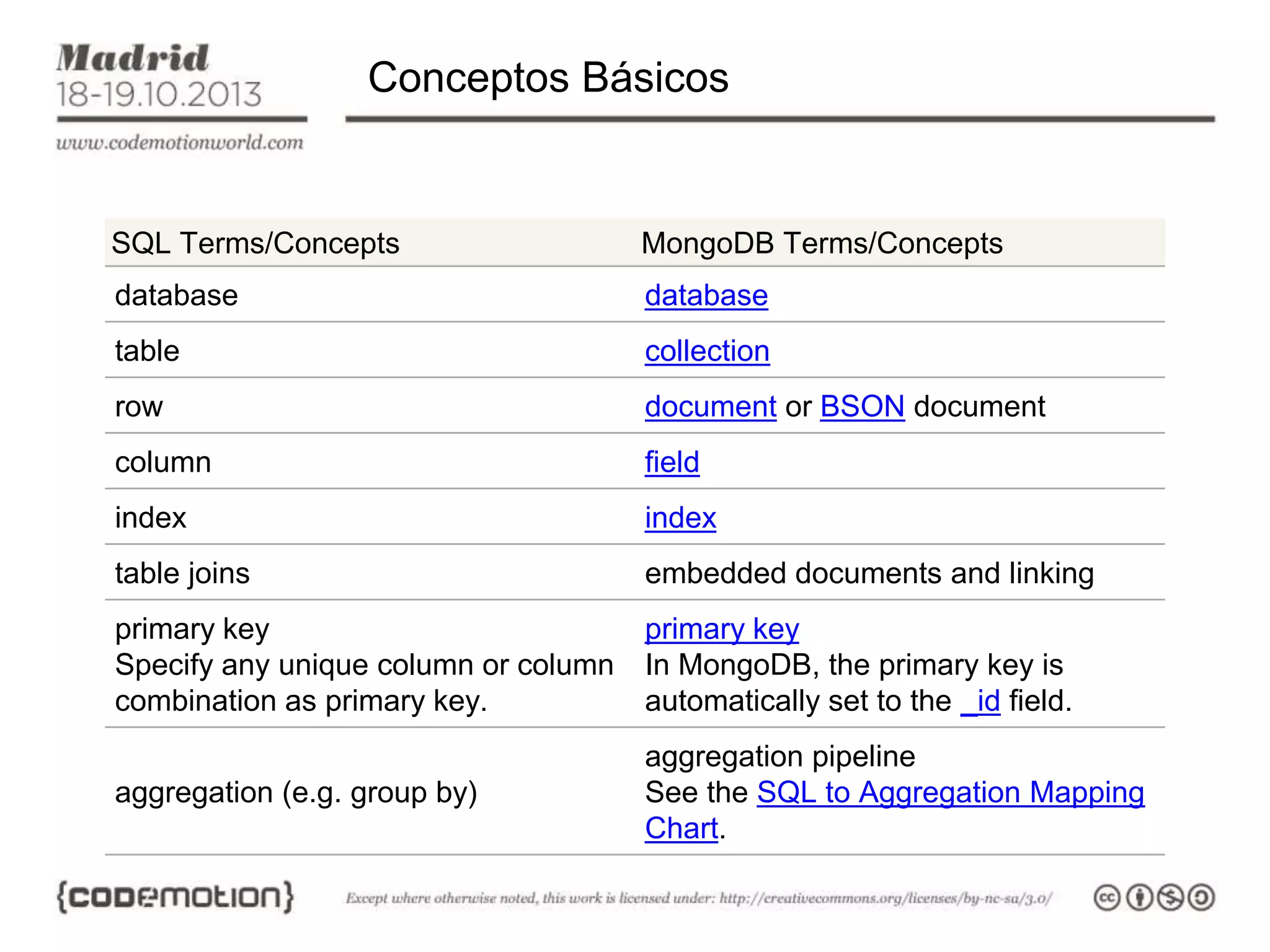 Madrid
18-19.10.2013
www.codemotionworld.com

Conceptos Básicos

| SQL Terms/Concepts | MongoDB Terms/Concepts |
|---|---|
| database | database |
| table | collection |
| row | document or BSON document |
| column | field |
| index | index |
| table joins | embedded documents and linking |
| primary key Specify any unique column or column combination as primary key. | primary key In MongoDB, the primary key is automatically set to the _id field. |
| aggregation (e.g. group by) | aggregation pipeline See the SQL to Aggregation Mapping Chart. |

{codemotion}

Except where otherwise noted, this work is licensed under: http://creativecommons.org/licenses/by-nc-sa/3.0/